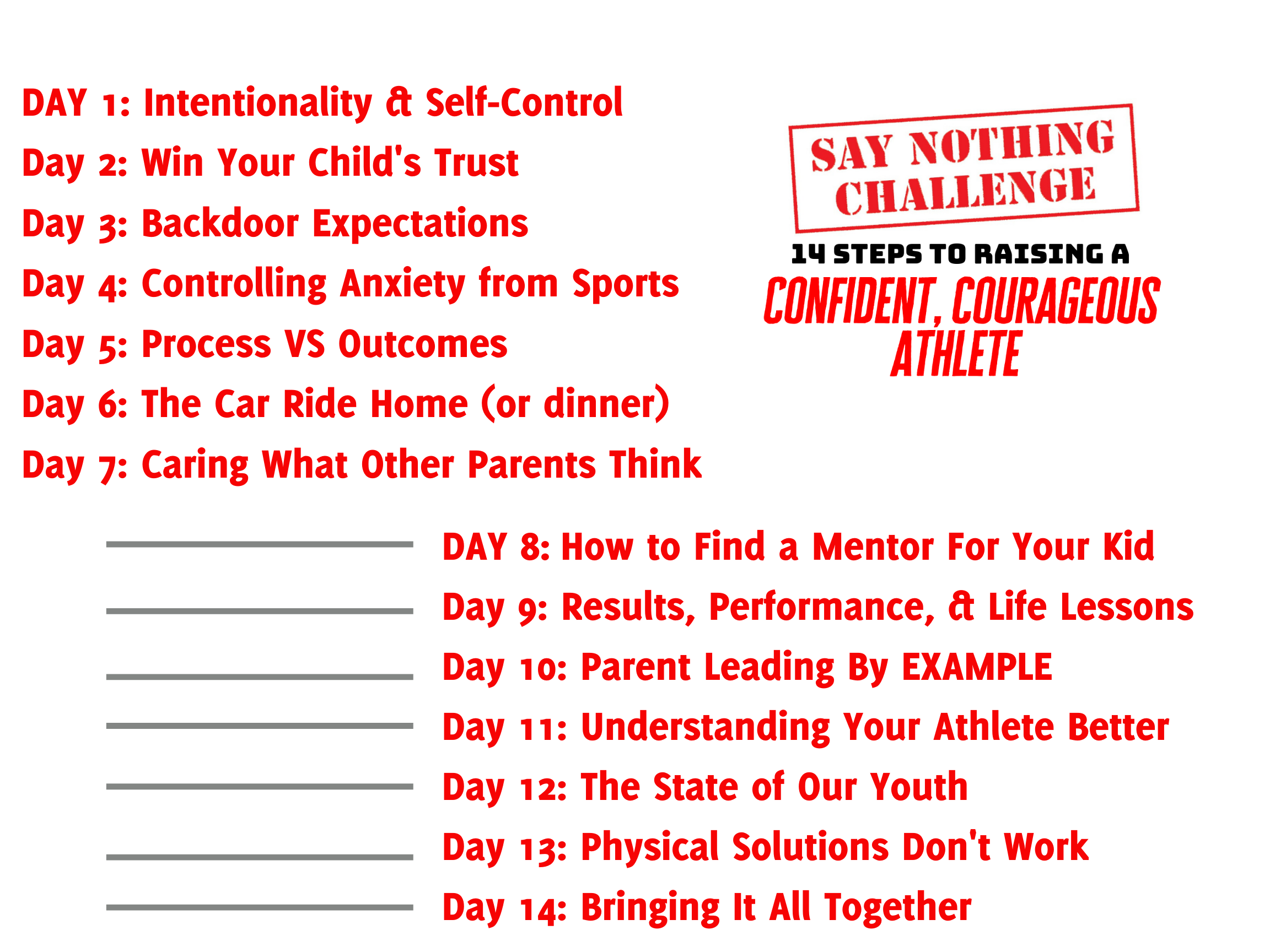 DAY 1: Intentionality & Self-Control
Day 2: Win Your Child's Trust
Day 3: Backdoor Expectations
Day 4: Controlling Anxiety from Sports
Day 5: Process VS Outcomes
Day 6: The Car Ride Home (or dinner)
Day 7: Caring What Other Parents Think

SAY NOTHING CHALLENGE
14 STEPS TO RAISING A
CONFIDENT, COURAGEOUS ATHLETE

DAY 8: How to Find a Mentor For Your Kid
Day 9: Results, Performance, & Life Lessons
Day 10: Parent Leading By EXAMPLE
Day 11: Understanding Your Athlete Better
Day 12: The State of Our Youth
Day 13: Physical Solutions Don't Work
Day 14: Bringing It All Together